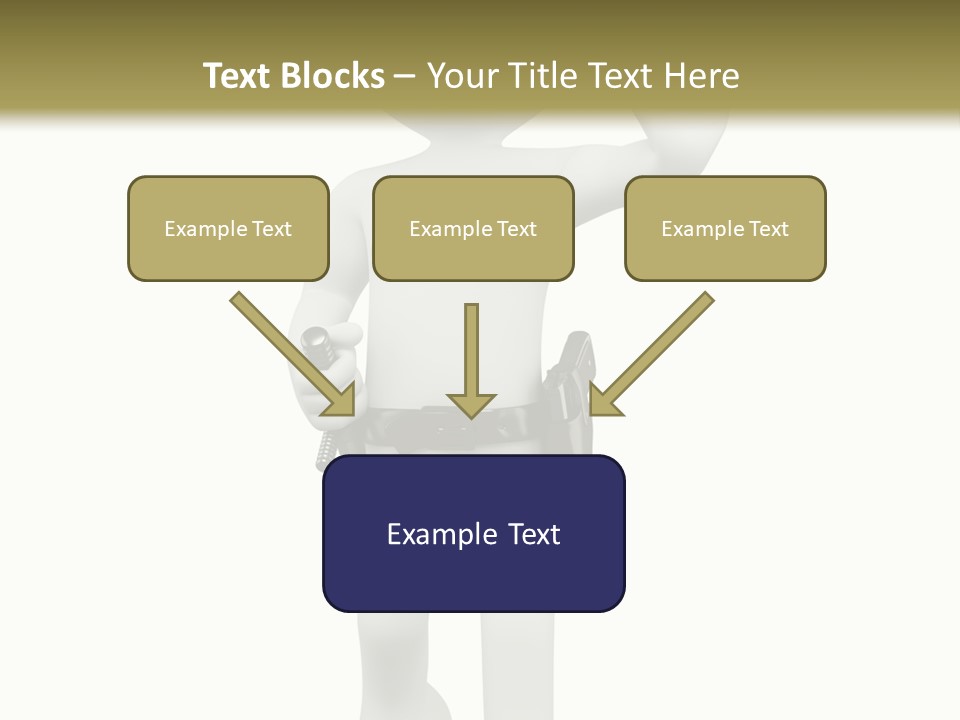 Text Blocks – Your Title Text Here

Example Text

Example Text

Example Text

Example Text